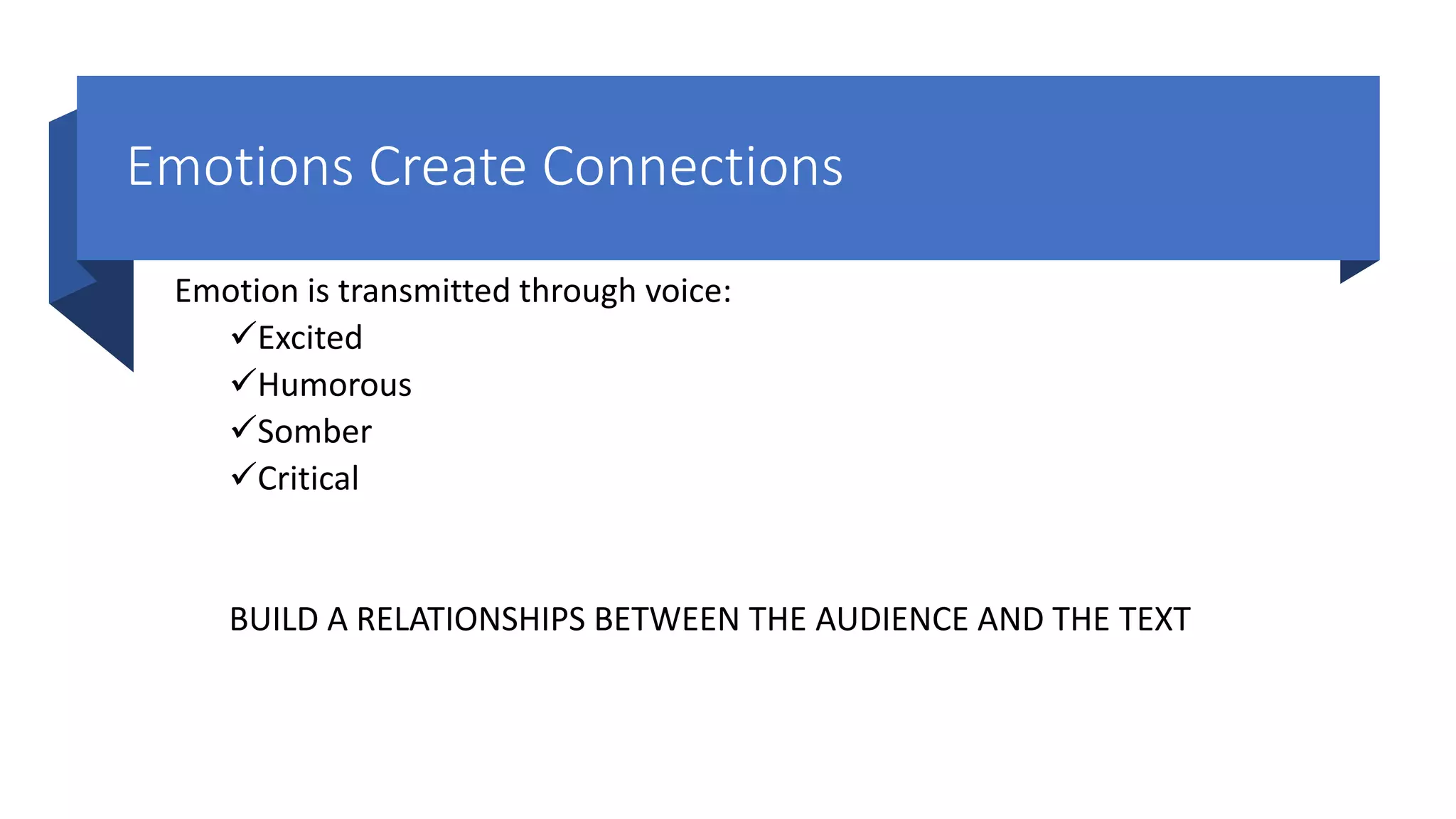 Emotions Create Connections

Emotion is transmitted through voice:

✓Excited
✓Humorous
✓Somber
✓Critical

BUILD A RELATIONSHIPS BETWEEN THE AUDIENCE AND THE TEXT